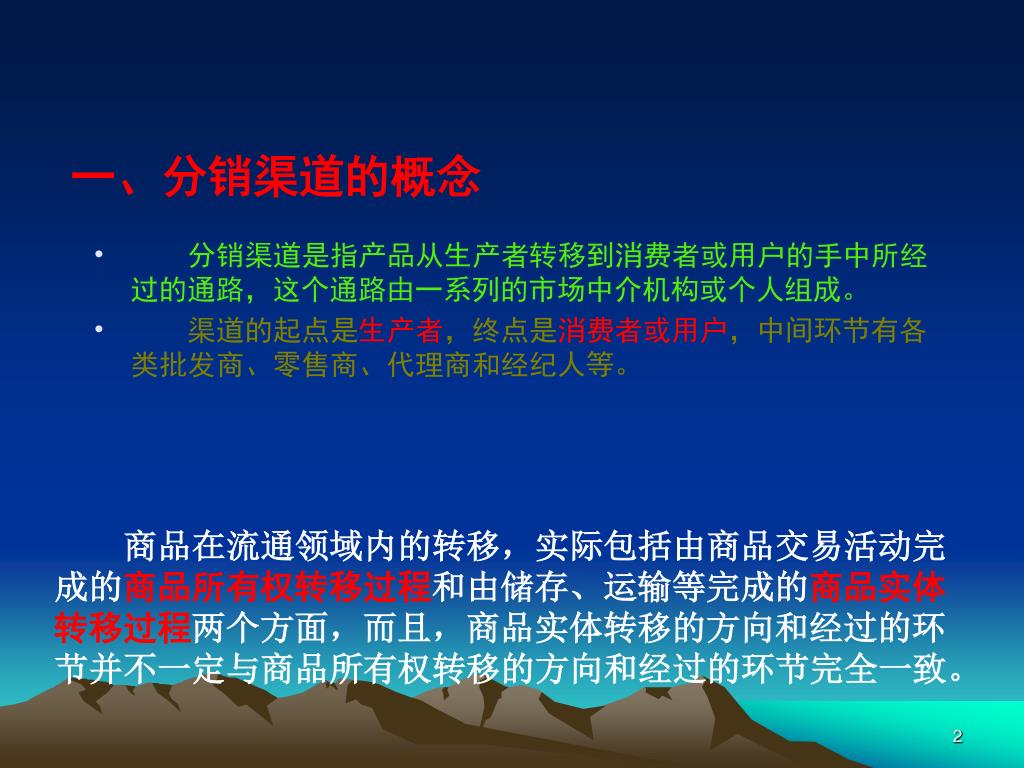 一、分销渠道的概念

• 分销渠道是指产品从生产者转移到消费者或用户的手中所经过的通路，这个通路由一系列的市场中介机构或个人组成。

• 渠道的起点是生产者，终点是消费者或用户，中间环节有各类批发商、零售商、代理商和经纪人等。

商品在流通领域内的转移，实际包括由商品交易活动完成的商品所有权转移过程和由储存、运输等完成的商品实体转移过程两个方面，而且，商品实体转移的方向和经过的环节并不一定与商品所有权转移的方向和经过的环节完全一致。

2